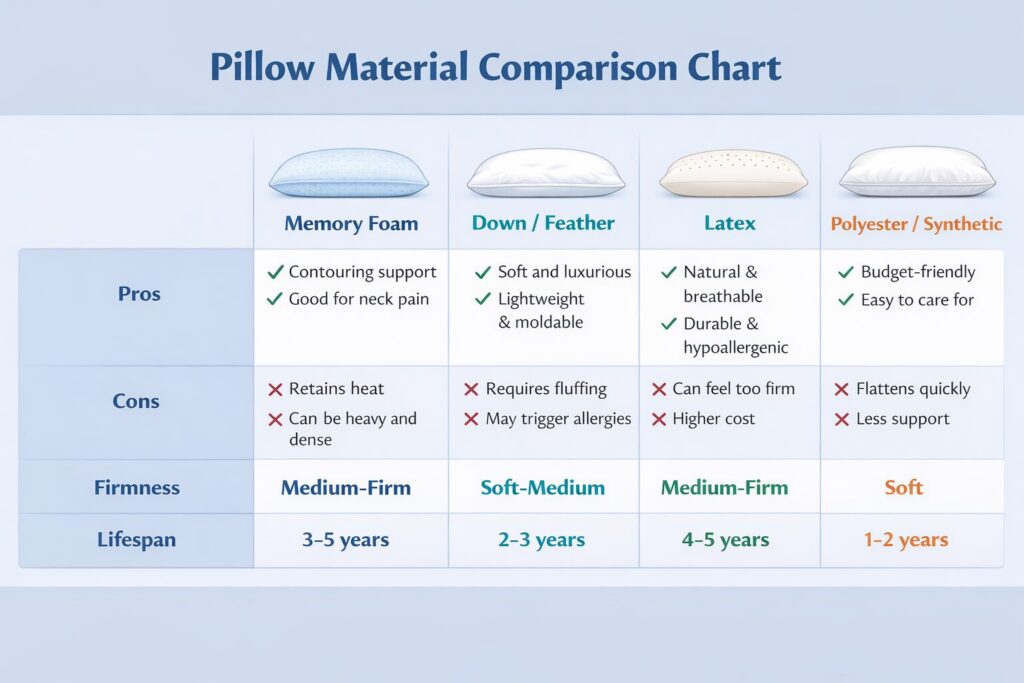 Pillow Material Comparison Chart

| | Memory Foam | Down / Feather | Latex | Polyester / Synthetic |
|---|---|---|---|---|
| Pros | ✓ Contouring support ✓ Good for neck pain | ✓ Soft and luxurious ✓ Lightweight & moldable | ✓ Natural & breathable ✓ Durable & hypoallergenic | ✓ Budget-friendly ✓ Easy to care for |
| Cons | ✗ Retains heat ✗ Can be heavy and dense | ✗ Requires fluffing ✗ May trigger allergies | ✗ Can feel too firm ✗ Higher cost | ✗ Flattens quickly ✗ Less support |
| Firmness | Medium-Firm | Soft-Medium | Medium-Firm | Soft |
| Lifespan | 3–5 years | 2–3 years | 4–5 years | 1–2 years |